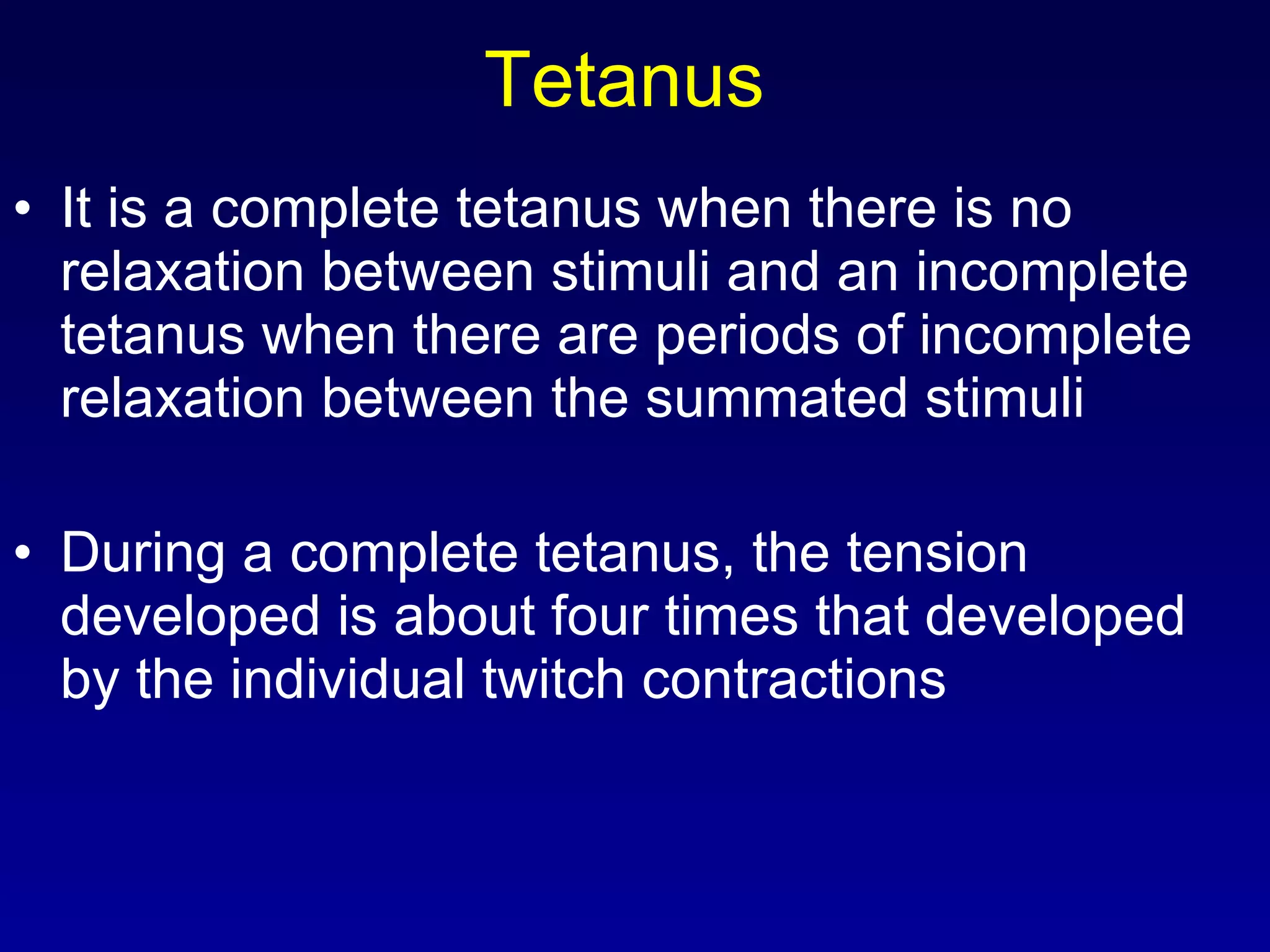 Tetanus

• It is a complete tetanus when there is no relaxation between stimuli and an incomplete tetanus when there are periods of incomplete relaxation between the summated stimuli

• During a complete tetanus, the tension developed is about four times that developed by the individual twitch contractions